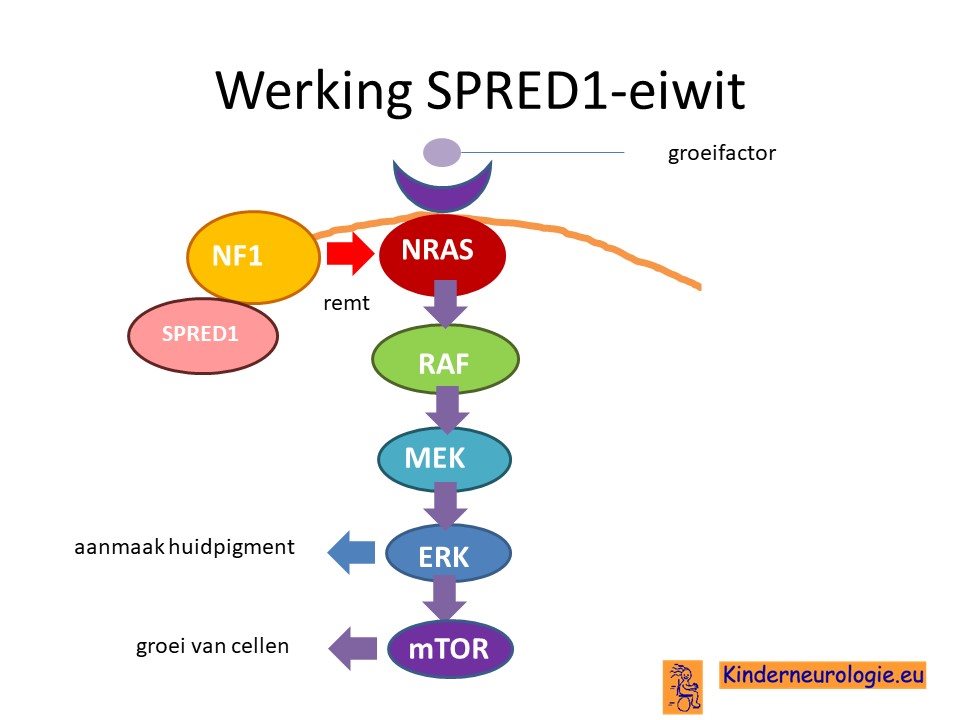 Werking SPRED1-eiwit

groeifactor

NF1

NRAS

remt

SPRED1

RAF

MEK

aanmaak huidpigment

ERK

groei van cellen

mTOR

Kinderneurologie.eu